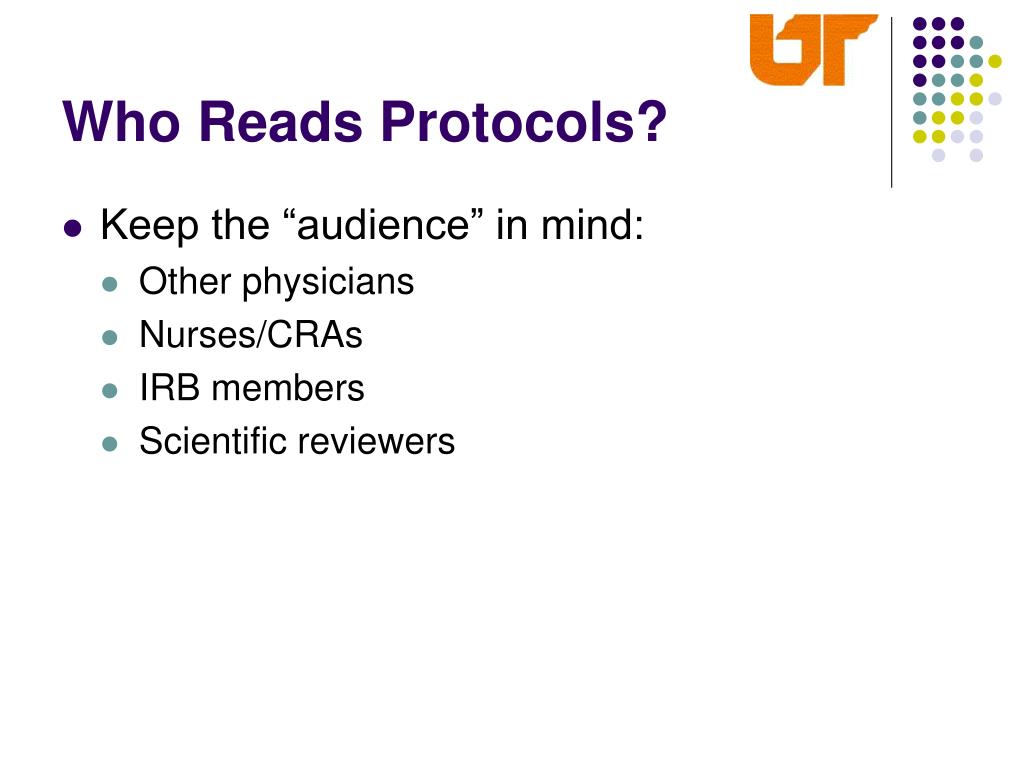 UT

Who Reads Protocols?

Keep the “audience” in mind:
Other physicians
Nurses/CRAs
IRB members
Scientific reviewers